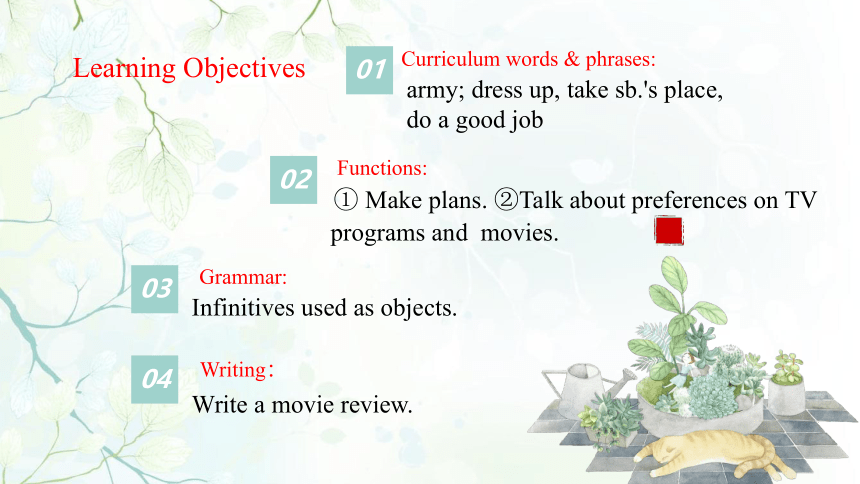 Learning Objectives

01 Curriculum words & phrases:
army; dress up, take sb.'s place, do a good job

02 Functions:
① Make plans. ②Talk about preferences on TV programs and movies.

03 Grammar:
Infinitives used as objects.

04 Writing:
Write a movie review.